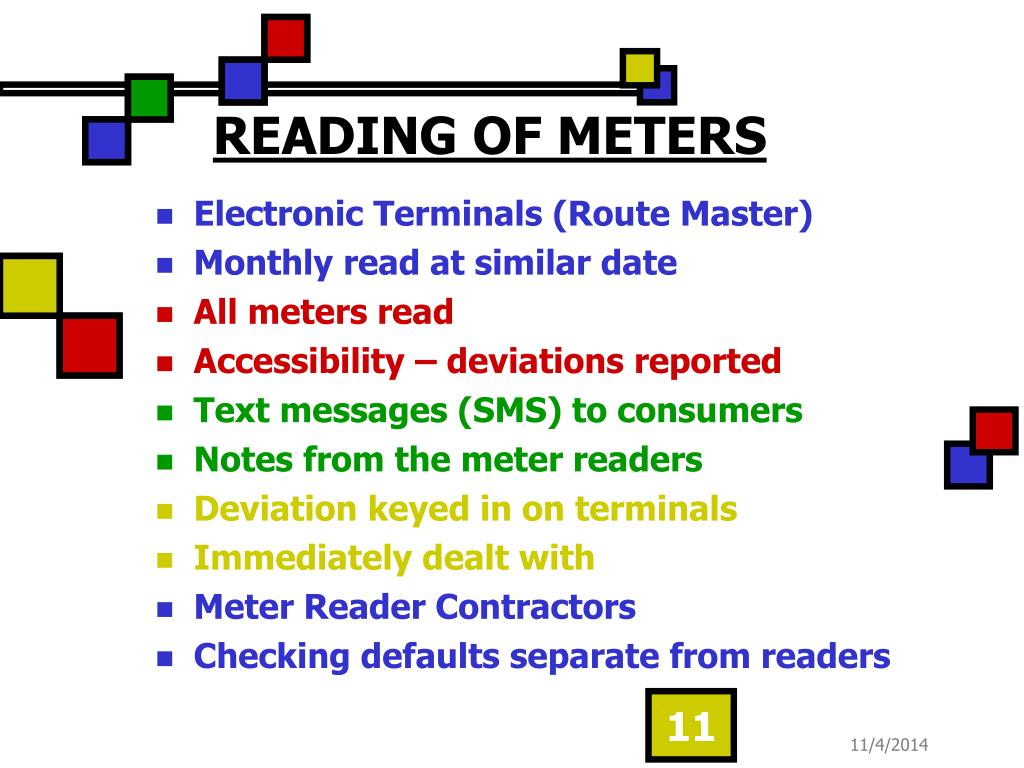 READING OF METERS

- Electronic Terminals (Route Master)
- Monthly read at similar date
- All meters read
- Accessibility – deviations reported
- Text messages (SMS) to consumers
- Notes from the meter readers
- Deviation keyed in on terminals
- Immediately dealt with
- Meter Reader Contractors
- Checking defaults separate from readers

11

11/4/2014